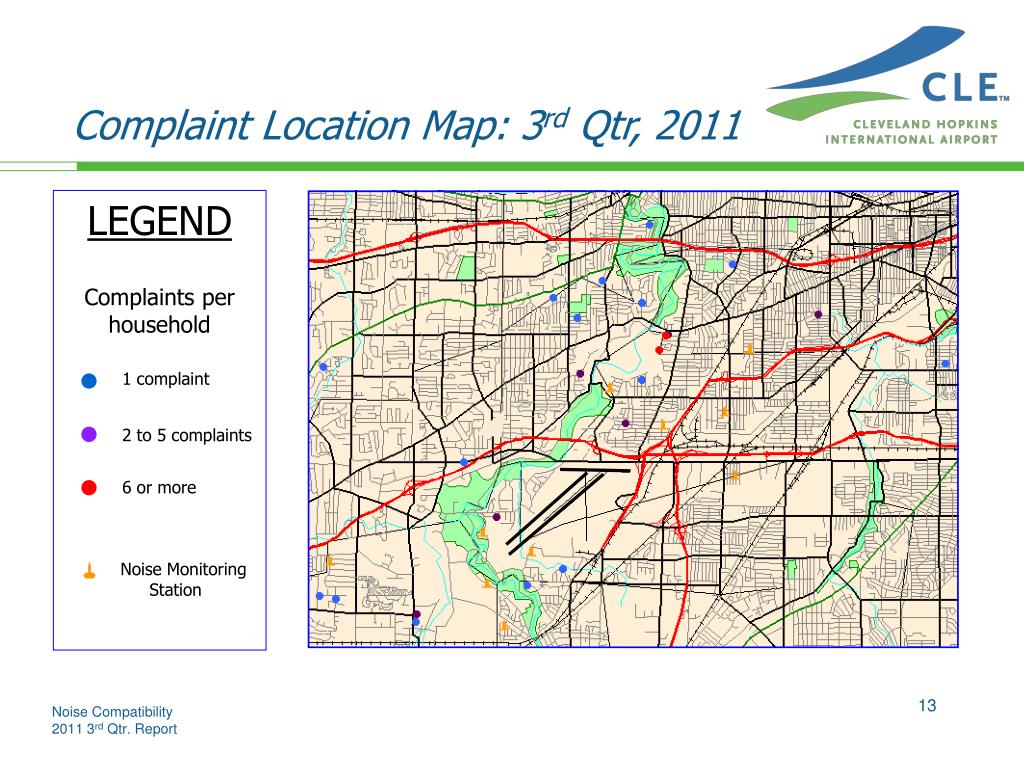 Complaint Location Map: 3$^{rd}$ Qtr, 2011

CLE™
CLEVELAND HOPKINS INTERNATIONAL AIRPORT

LEGEND

Complaints per household

1 complaint

2 to 5 complaints

6 or more

Noise Monitoring Station

Noise Compatibility
2011 3$^{rd}$ Qtr. Report

13